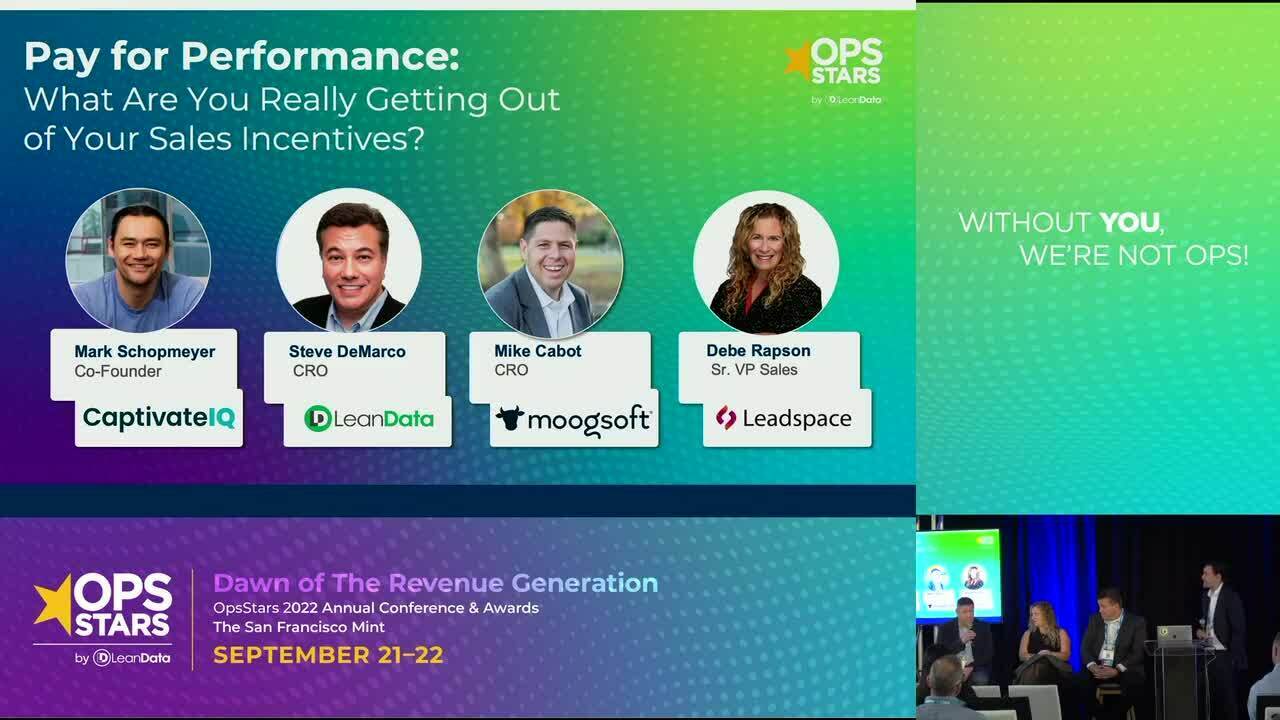 Pay for Performance:
What Are You Really Getting Out of Your Sales Incentives?

OPS STARS
by LeanData

Mark Schopmeyer
Co-Founder
CaptivateIQ

Steve DeMarco
CRO
LeanData

Mike Cabot
CRO
moogsoft

Debe Rapson
Sr. VP Sales
Leadspace

WITHOUT YOU, WE'RE NOT OPS!

OPS STARS
by LeanData

Dawn of The Revenue Generation
OpsStars 2022 Annual Conference & Awards
The San Francisco Mint
SEPTEMBER 21–22